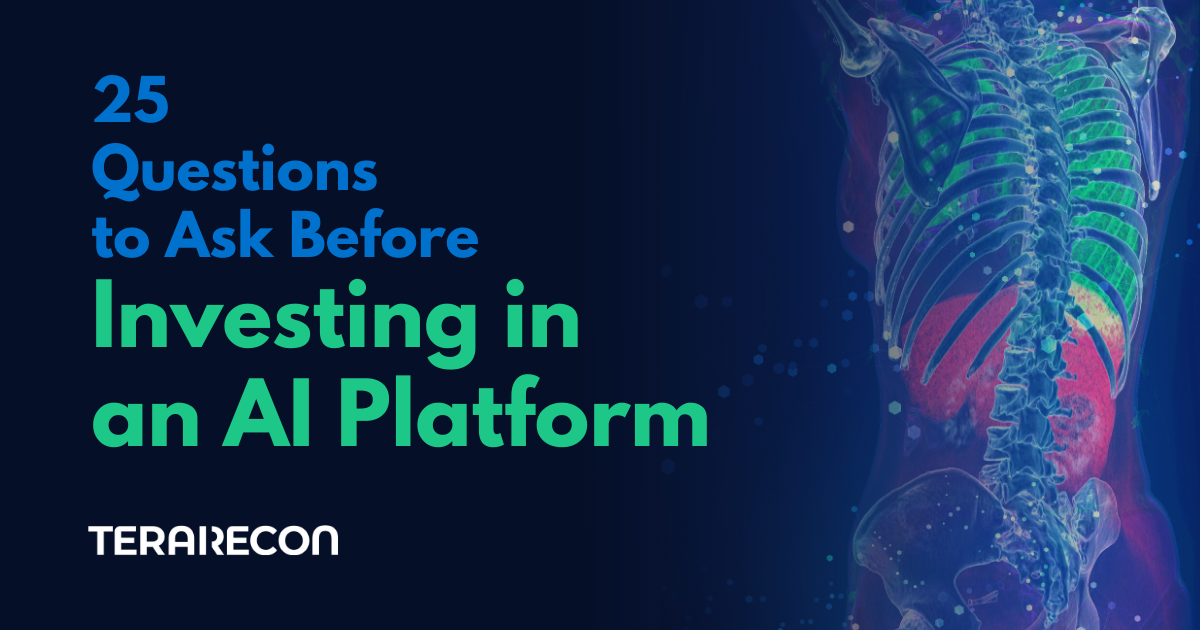 25
Questions
to Ask Before
Investing in
an AI Platform

TERARECON